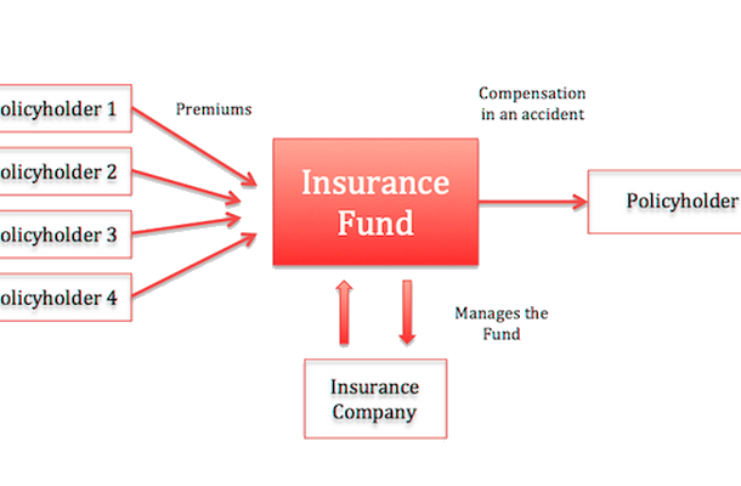 olicyholder 1

olicyholder 2

olicyholder 3

olicyholder 4

Premiums

Insurance Fund

Compensation in an accident

Policyholder

Manages the Fund

Insurance Company